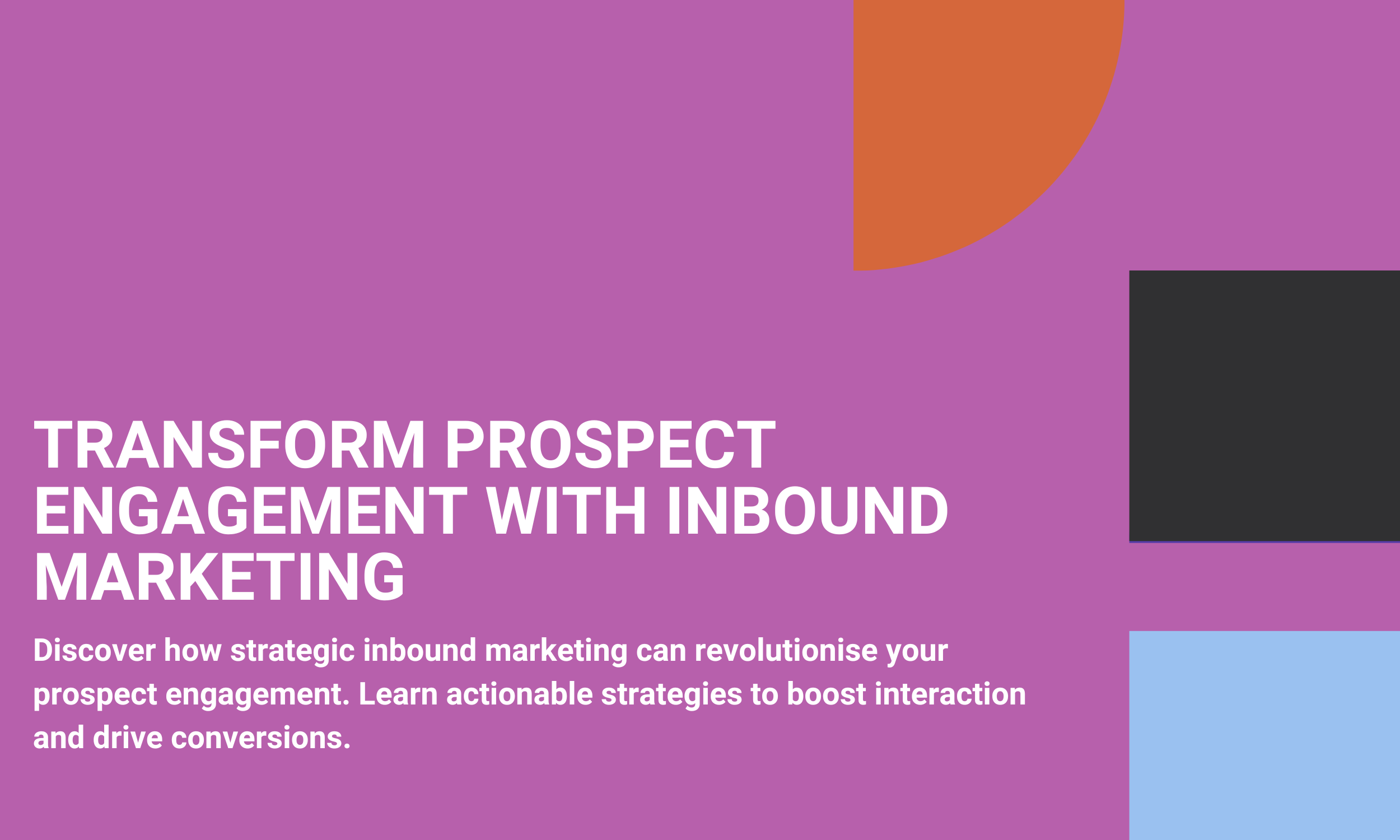 TRANSFORM PROSPECT ENGAGEMENT WITH INBOUND MARKETING

Discover how strategic inbound marketing can revolutionise your prospect engagement. Learn actionable strategies to boost interaction and drive conversions.